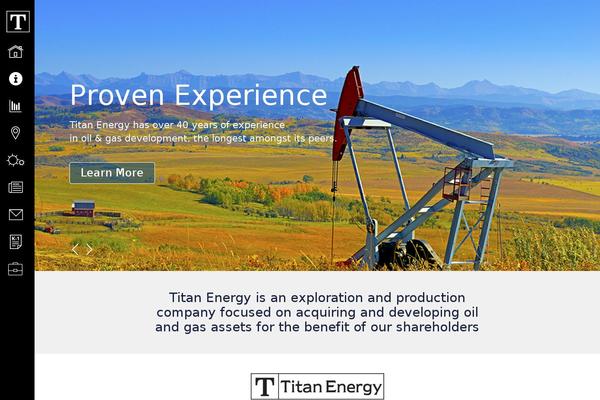 T

Proven Experience

Titan Energy has over 40 years of experience in oil & gas development, the longest amongst its peers.

Learn More

Titan Energy is an exploration and production company focused on acquiring and developing oil and gas assets for the benefit of our shareholders

T Titan Energy